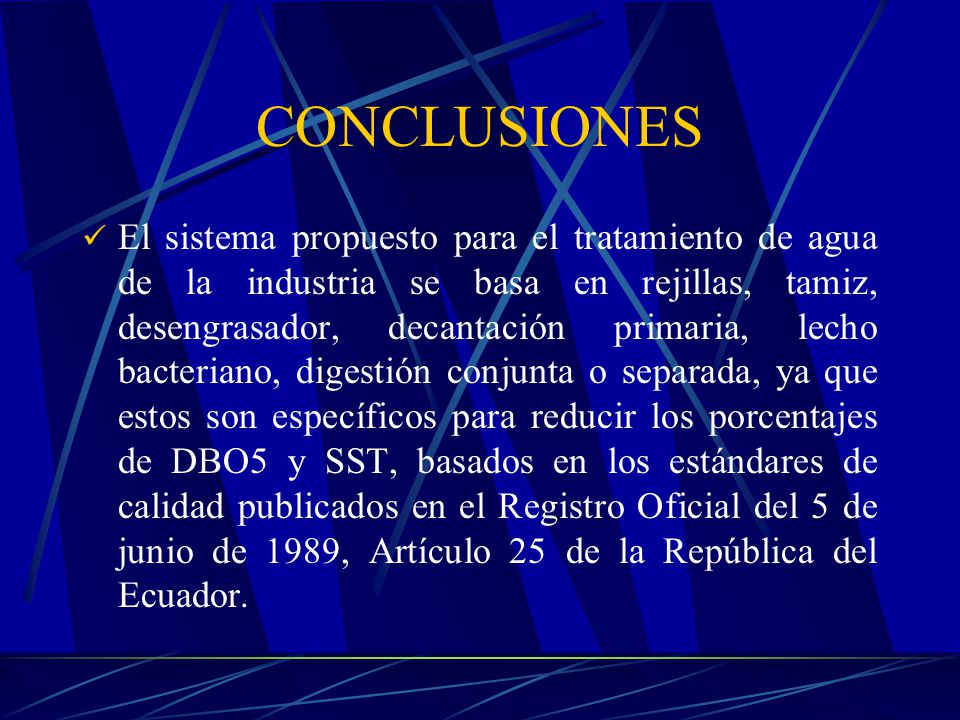 CONCLUSIONES

✓ El sistema propuesto para el tratamiento de agua de la industria se basa en rejillas, tamiz, desengrasador, decantación primaria, lecho bacteriano, digestión conjunta o separada, ya que estos son específicos para reducir los porcentajes de DBO5 y SST, basados en los estándares de calidad publicados en el Registro Oficial del 5 de junio de 1989, Artículo 25 de la República del Ecuador.